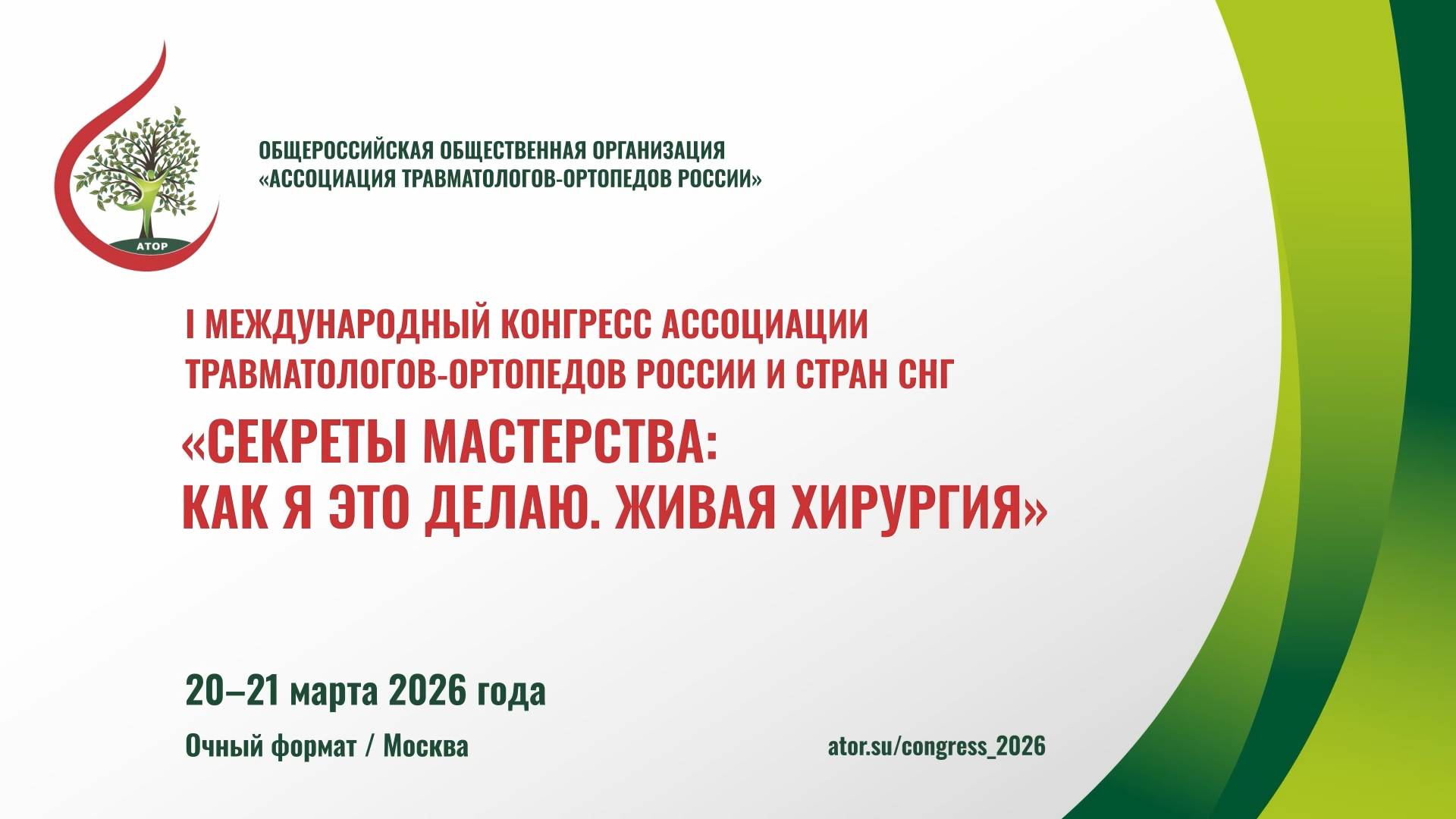 АТОР

ОБЩЕРОССИЙСКАЯ ОБЩЕСТВЕННАЯ ОРГАНИЗАЦИЯ
«АССОЦИАЦИЯ ТРАВМАТОЛОГОВ-ОРТОПЕДОВ РОССИИ»

I МЕЖДУНАРОДНЫЙ КОНГРЕСС АССОЦИАЦИИ ТРАВМАТОЛОГОВ-ОРТОПЕДОВ РОССИИ И СТРАН СНГ

«СЕКРЕТЫ МАСТЕРСТВА: КАК Я ЭТО ДЕЛАЮ. ЖИВАЯ ХИРУРГИЯ»

20–21 марта 2026 года

Очный формат / Москва

ator.su/congress_2026